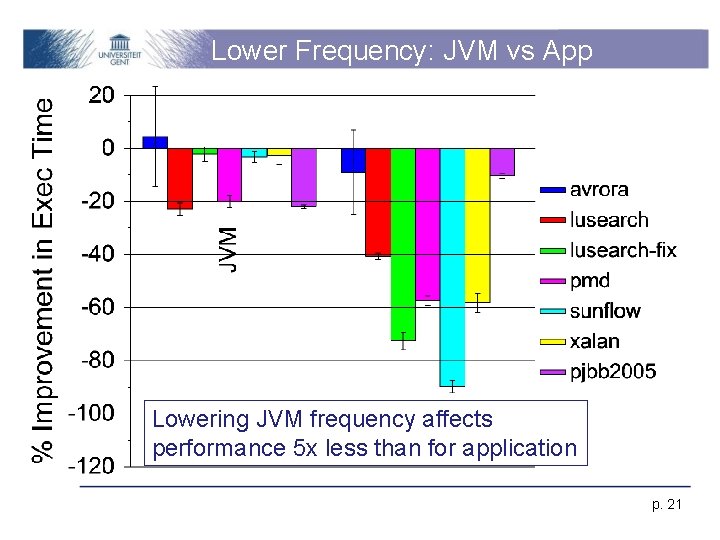 UNIVERSITEIT GENT

Lower Frequency: JVM vs App

% Improvement in Exec Time

20
0
-20
-40
-60
-80
-100
-120

JVM

avrora
lusearch
lusearch-fix
pmd
sunflow
xalan
pjbb2005

Lowering JVM frequency affects performance 5x less than for application

p. 21